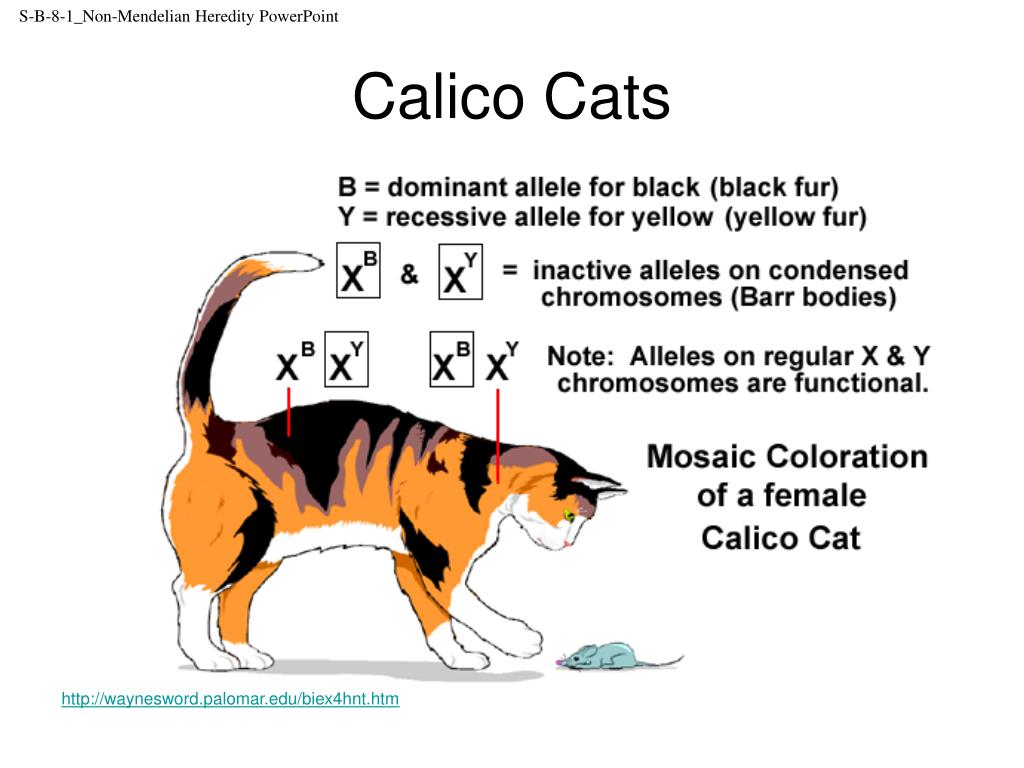 S-B-8-1_Non-Mendelian Heredity PowerPoint

Calico Cats

B = dominant allele for black (black fur)
Y = recessive allele for yellow (yellow fur)

$X^B$ & $X^Y$ = inactive alleles on condensed chromosomes (Barr bodies)

$X^B$ $X^Y$ $X^B$ $X^Y$

Note: Alleles on regular X & Y chromosomes are functional.

Mosaic Coloration of a female Calico Cat

http://waynesword.palomar.edu/biex4hnt.htm